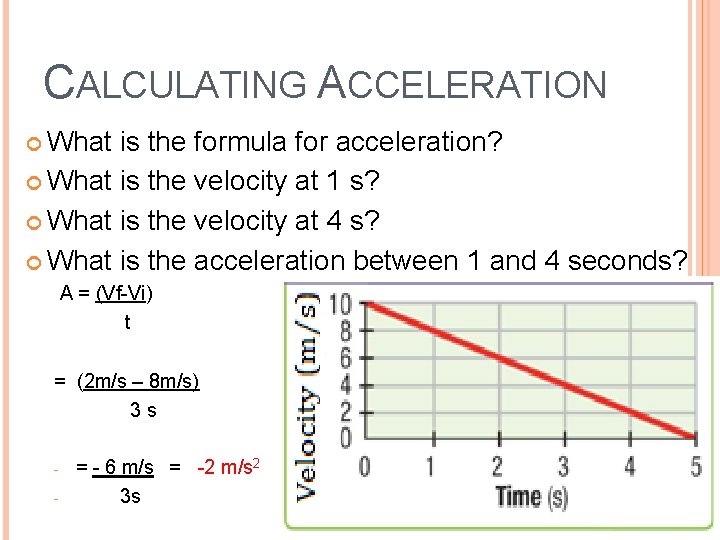 CALCULATING ACCELERATION

What is the formula for acceleration?

What is the velocity at 1 s?

What is the velocity at 4 s?

What is the acceleration between 1 and 4 seconds?

A = (Vf-Vi)
t

= (2m/s – 8m/s)
3 s

- = - 6 m/s = -2 m/s$^2$
- 3s

Velocity (m/s)
10
8
6
4
2
0
0 1 2 3 4 5
Time (s)